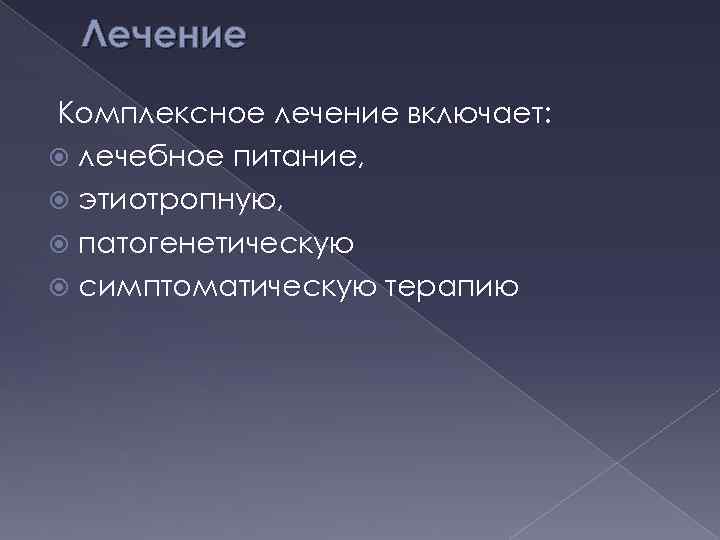 Лечение

Комплексное лечение включает:
лечебное питание,
этиотропную,
патогенетическую
симптоматическую терапию